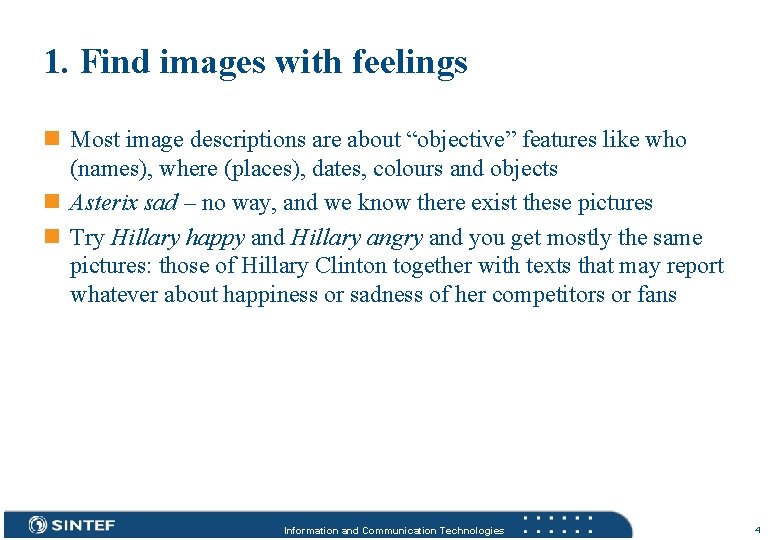 1. Find images with feelings

Most image descriptions are about “objective” features like who (names), where (places), dates, colours and objects

Asterix sad – no way, and we know there exist these pictures

Try Hillary happy and Hillary angry and you get mostly the same pictures: those of Hillary Clinton together with texts that may report whatever about happiness or sadness of her competitors or fans

SINTEF

Information and Communication Technologies

4